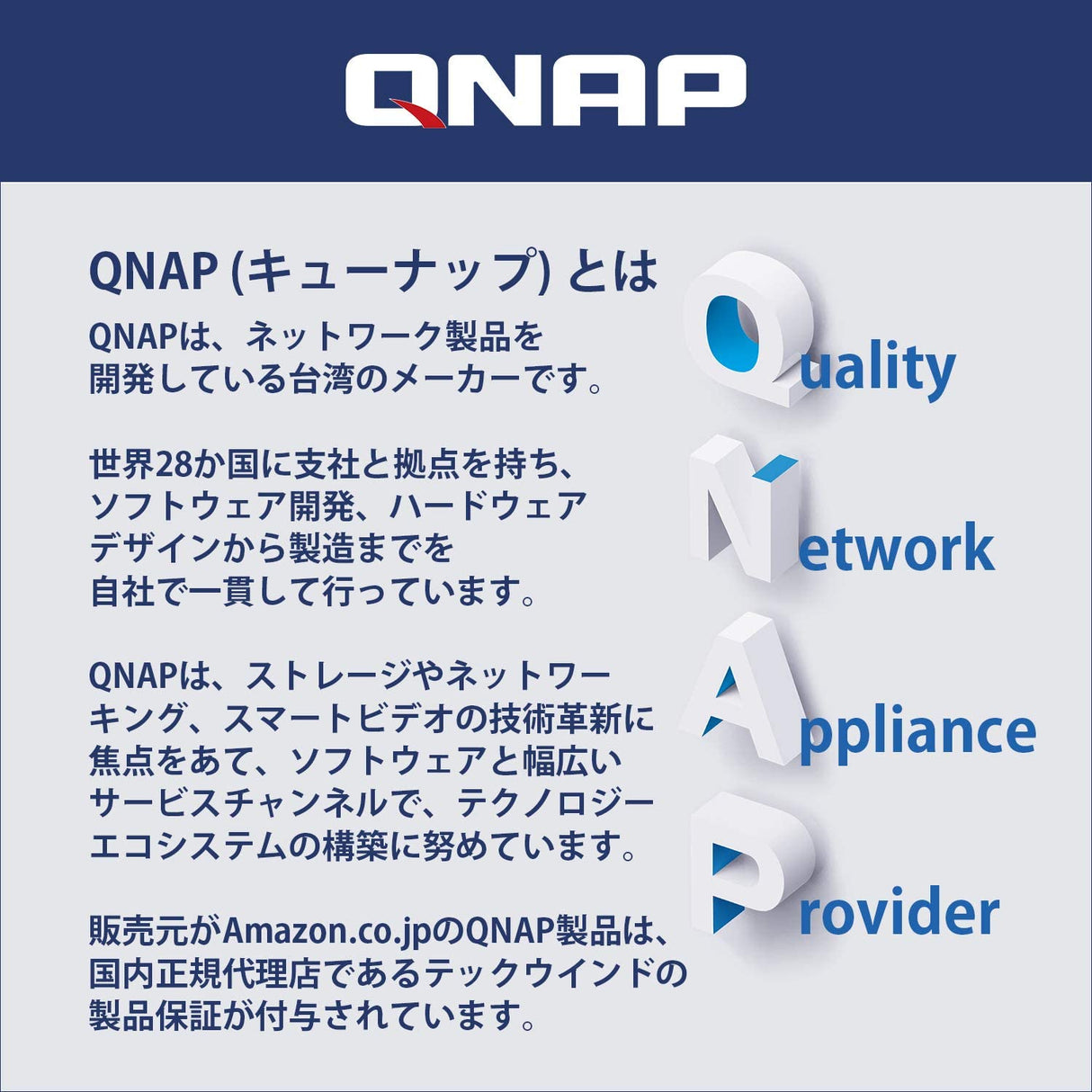 QNAP

QNAP (キューナップ) とは

QNAPは、ネットワーク製品を開発している台湾のメーカーです。

世界28か国に支社と拠点を持ち、ソフトウェア開発、ハードウェアデザインから製造までを自社で一貫して行っています。

QNAPは、ストレージやネットワーキング、スマートビデオの技術革新に焦点をあて、ソフトウェアと幅広いサービスチャンネルで、テクノロジーエコシステムの構築に努めています。

販売元がAmazon.co.jpのQNAP製品は、国内正規代理店であるテックウインドの製品保証が付与されています。

Quality
Network
Appliance
Provider